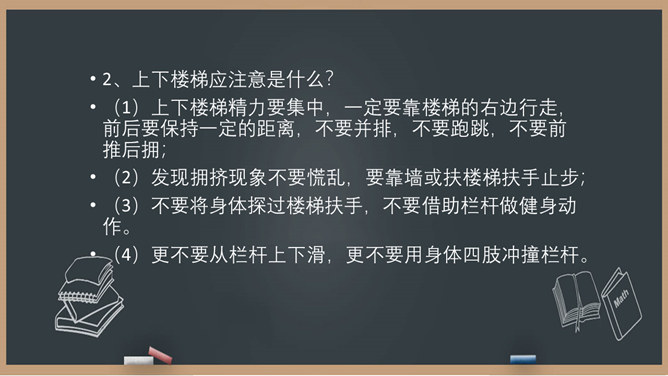 • 2、上下楼梯应注意是什么?

• （1）上下楼梯精力要集中，一定要靠楼梯的右边行走，前后要保持一定的距离，不要并排，不要跑跳，不要前推后拥;

• （2）发现拥挤现象不要慌乱，要靠墙或扶楼梯扶手止步;

• （3）不要将身体探过楼梯扶手，不要借助栏杆做健身动作。

• （4）更不要从栏杆上下滑，更不要用身体四肢冲撞栏杆。

Math